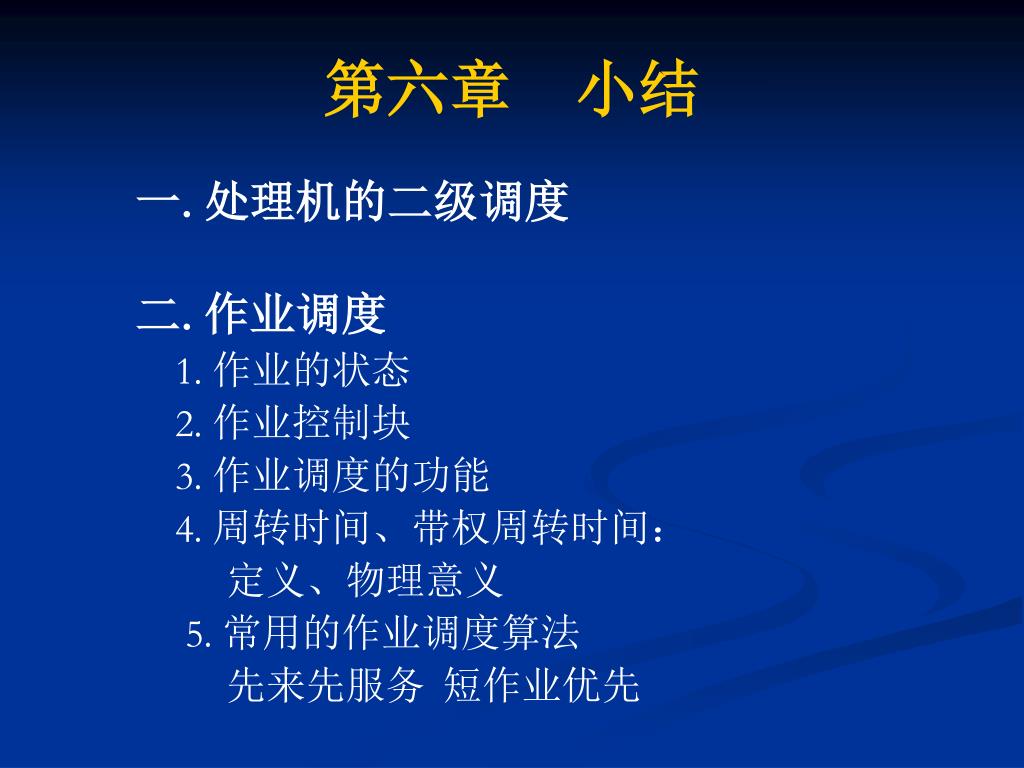 第六章　小结

一. 处理机的二级调度

二. 作业调度
1. 作业的状态
2. 作业控制块
3. 作业调度的功能
4. 周转时间、带权周转时间：
定义、物理意义
5. 常用的作业调度算法
先来先服务 短作业优先